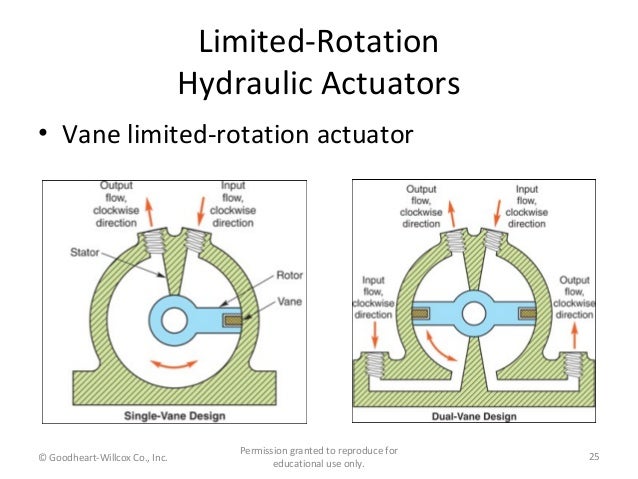 Limited-Rotation Hydraulic Actuators

• Vane limited-rotation actuator

Output flow, clockwise direction

Input flow, clockwise direction

Stator

Rotor

Vane

Single-Vane Design

Output flow, clockwise direction

Input flow, clockwise direction

Input flow, clockwise direction

Output flow, clockwise direction

Dual-Vane Design

© Goodheart-Willcox Co., Inc.

Permission granted to reproduce for educational use only.

25